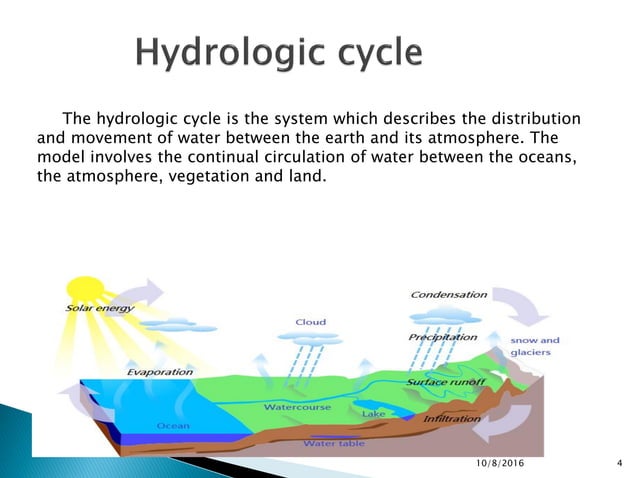 Hydrologic cycle

The hydrologic cycle is the system which describes the distribution and movement of water between the earth and its atmosphere. The model involves the continual circulation of water between the oceans, the atmosphere, vegetation and land.

Solar energy

Condensation

Cloud

Precipitation

snow and glaciers

Evaporation

Surface runoff

Watercourse

Lake

Infiltration

Ocean

Water table

10/8/2016

4